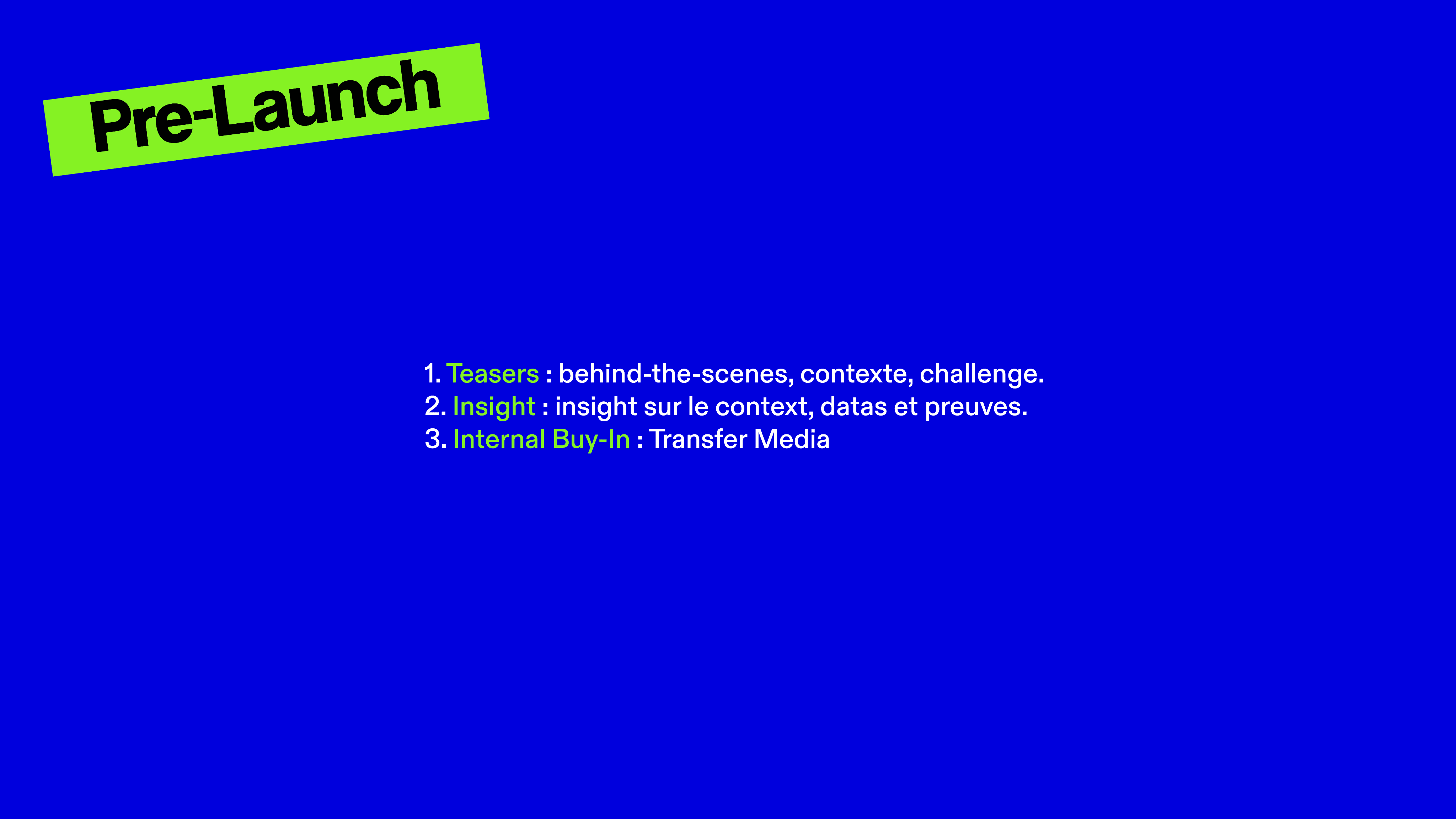 Pre-Launch

1. Teasers : behind-the-scenes, contexte, challenge.
2. Insight : insight sur le context, datas et preuves.
3. Internal Buy-In : Transfer Media